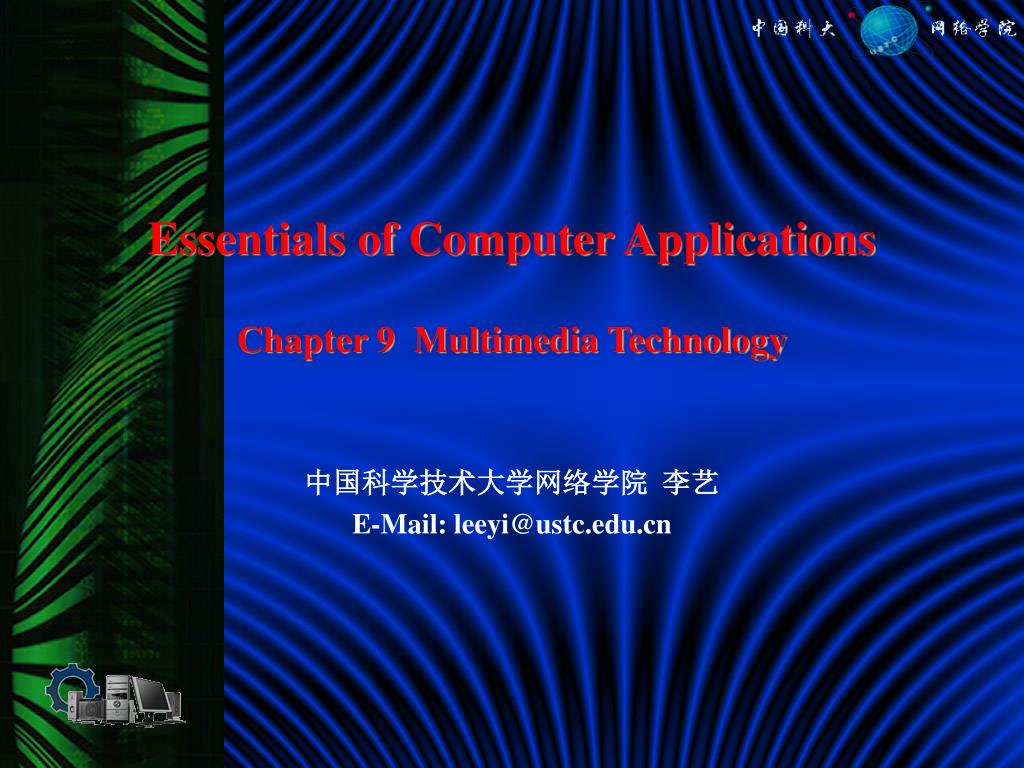 中国科大 网络学院

Essentials of Computer Applications

Chapter 9 Multimedia Technology

中国科学技术大学网络学院 李艺
E-Mail: leeyi@ustc.edu.cn